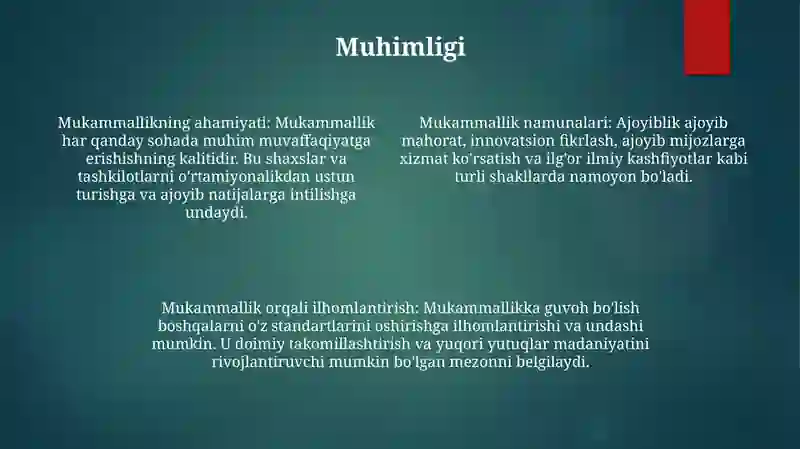 Muhimligi

Mukammallikning ahamiyati: Mukammallik har qanday sohada muhim muvaffaqiyatga erishishning kalitidir. Bu shaxslar va tashkilotlarni o'rtamiyonalikdan ustun turishga va ajoyib natijalarga intilishga undaydi.

Mukammallik namunalari: Ajoyiblik ajoyib mahorat, innovatsion fikrlash, ajoyib mijozlarga xizmat ko'rsatish va ilg'or ilmiy kashfiyotlar kabi turli shakllarda namoyon bo'ladi.

Mukammallik orqali ilhomlantirish: Mukammallikka guvoh bo'lish boshqalarni o'z standartlarini oshirishga ilhomlantirishi va undashi mumkin. U doimiy takomillashtirish va yuqori yutuqlar madaniyatini rivojlantiruvchi mumkin bo'lgan mezonni belgilaydi.